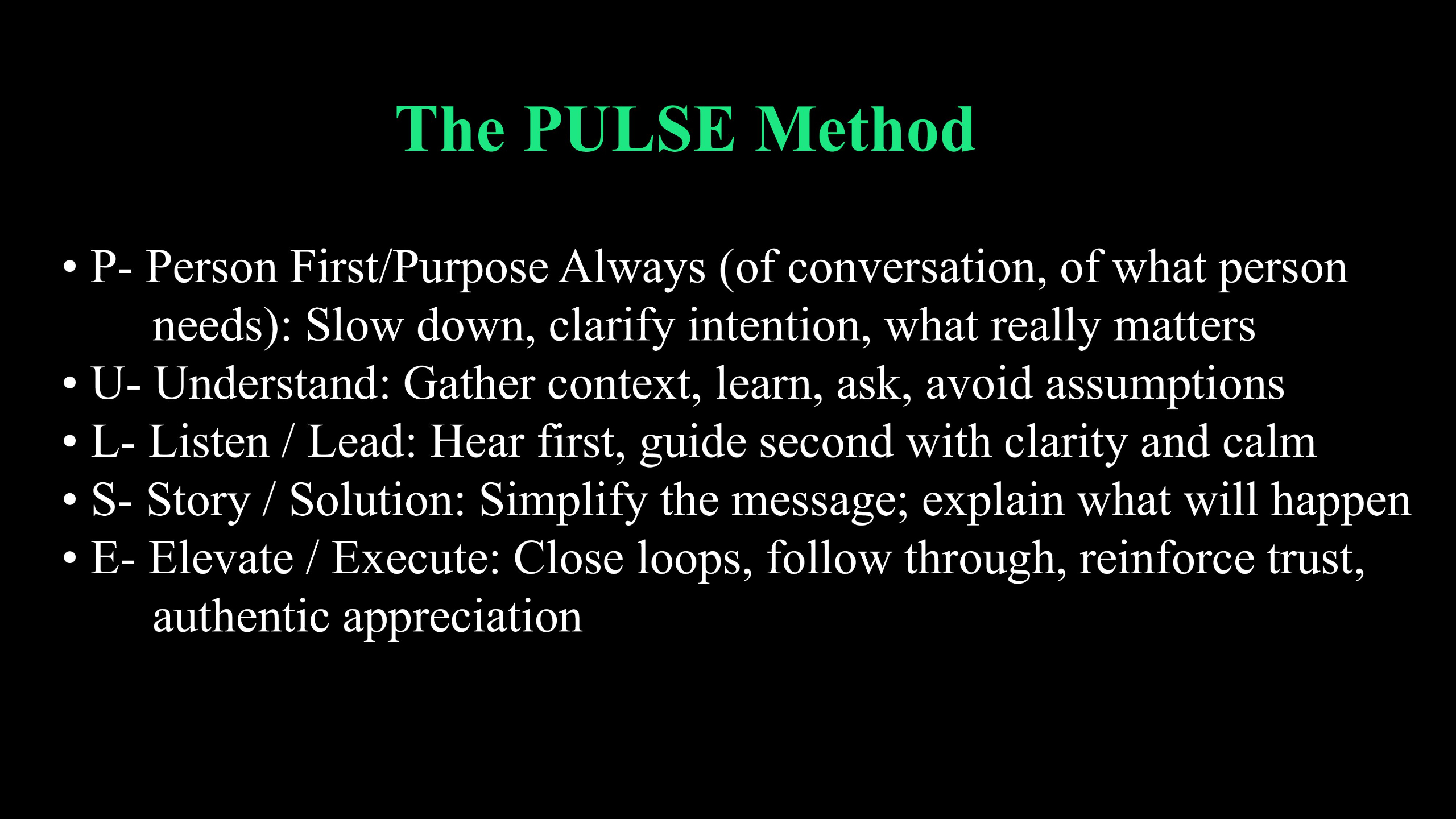 The PULSE Method

• P- Person First/Purpose Always (of conversation, of what person needs): Slow down, clarify intention, what really matters
• U- Understand: Gather context, learn, ask, avoid assumptions
• L- Listen / Lead: Hear first, guide second with clarity and calm
• S- Story / Solution: Simplify the message; explain what will happen
• E- Elevate / Execute: Close loops, follow through, reinforce trust, authentic appreciation